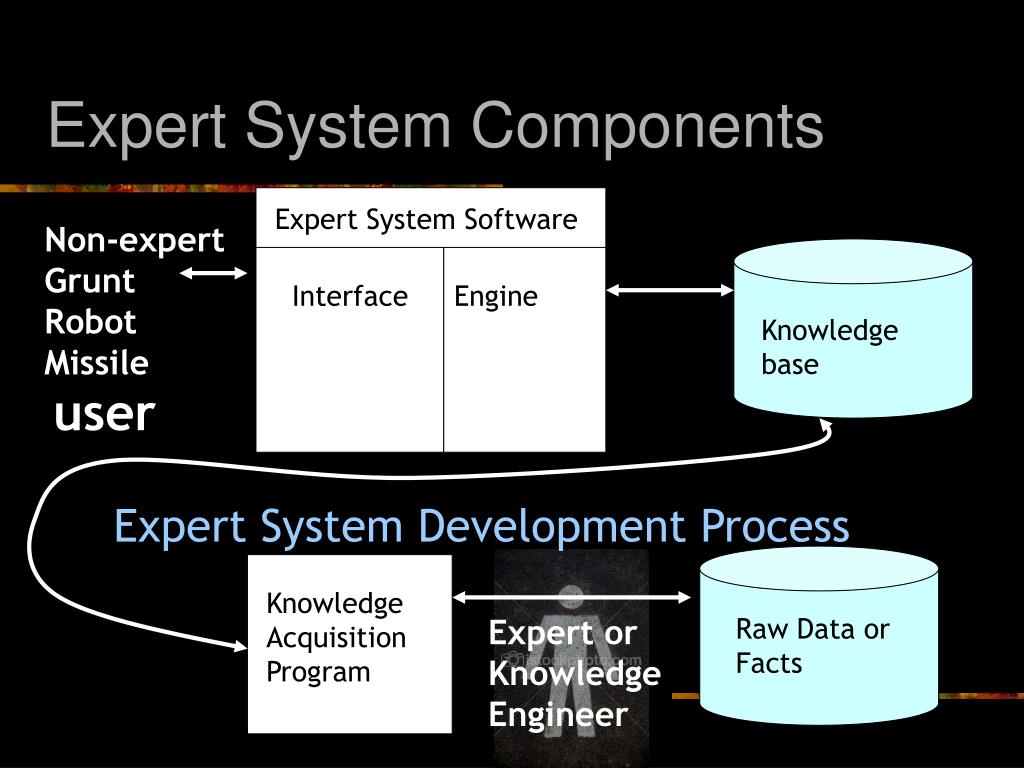 Expert System Components

Non-expert
Grunt
Robot
Missile
user

Expert System Software

Interface

Engine

Knowledge base

Expert System Development Process

Knowledge Acquisition Program

Expert or Knowledge Engineer

Raw Data or Facts